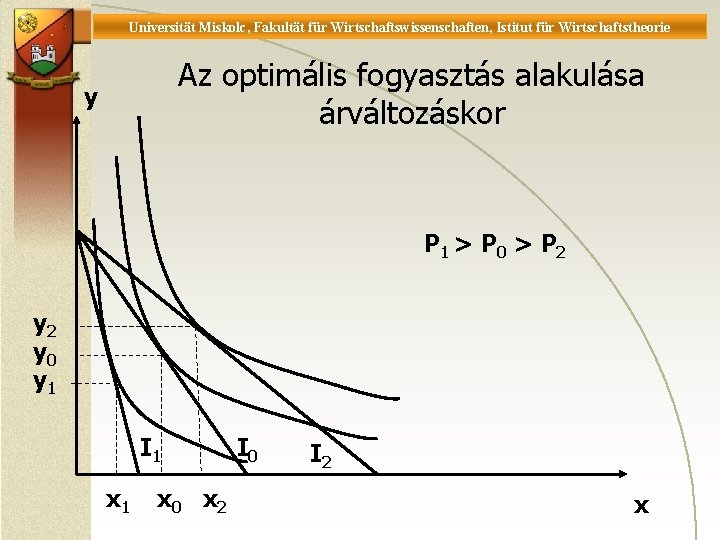 Universität Miskolc, Fakultät für Wirtschaftswissenschaften, Istitut für Wirtschaftstheorie

Az optimális fogyasztás alakulása árváltozáskor

y

$P_1 > P_0 > P_2$

$y_2$
$y_0$
$y_1$

$I_1$
$I_0$
$I_2$

$x_1$ $x_0$ $x_2$

x